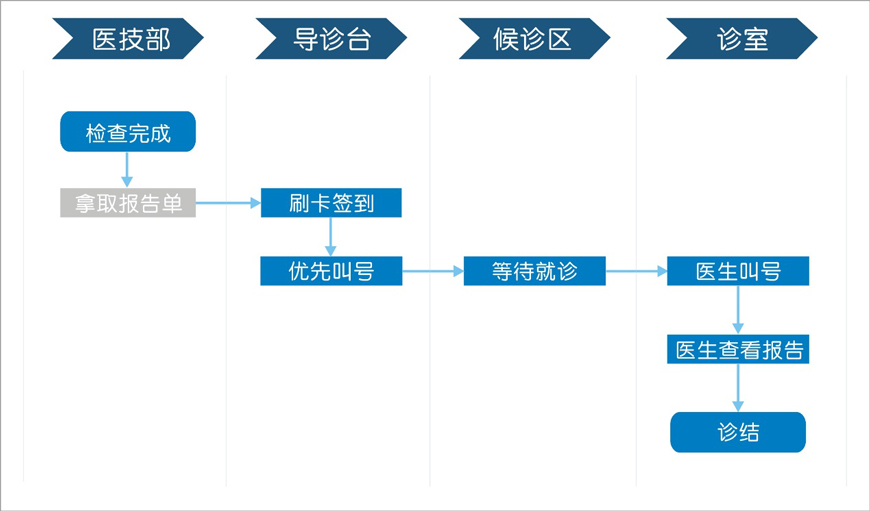 医技部

导诊台

候诊区

诊室

检查完成

拿取报告单

刷卡签到

优先叫号

等待就诊

医生叫号

医生查看报告

诊结